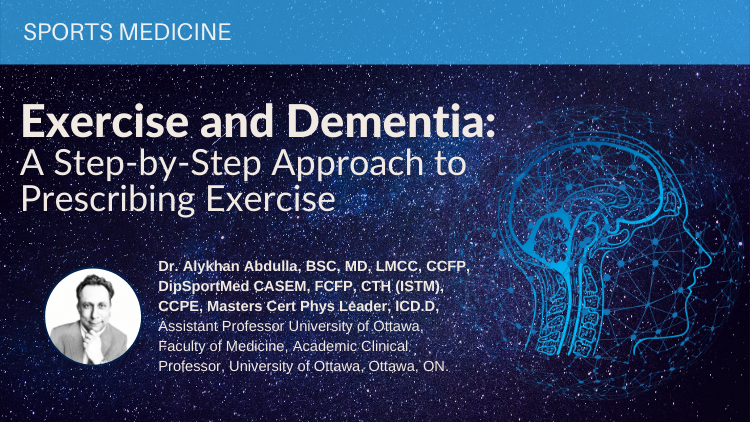 SPORTS MEDICINE

Exercise and Dementia:
A Step-by-Step Approach to Prescribing Exercise

Dr. Alykhan Abdulla, BSC, MD, LMCC, CCFP, DipSportMed CASEM, FCFP, CTH (ISTM), CCPE, Masters Cert Phys Leader, ICD.D, Assistant Professor University of Ottawa, Faculty of Medicine, Academic Clinical Professor, University of Ottawa, Ottawa, ON.